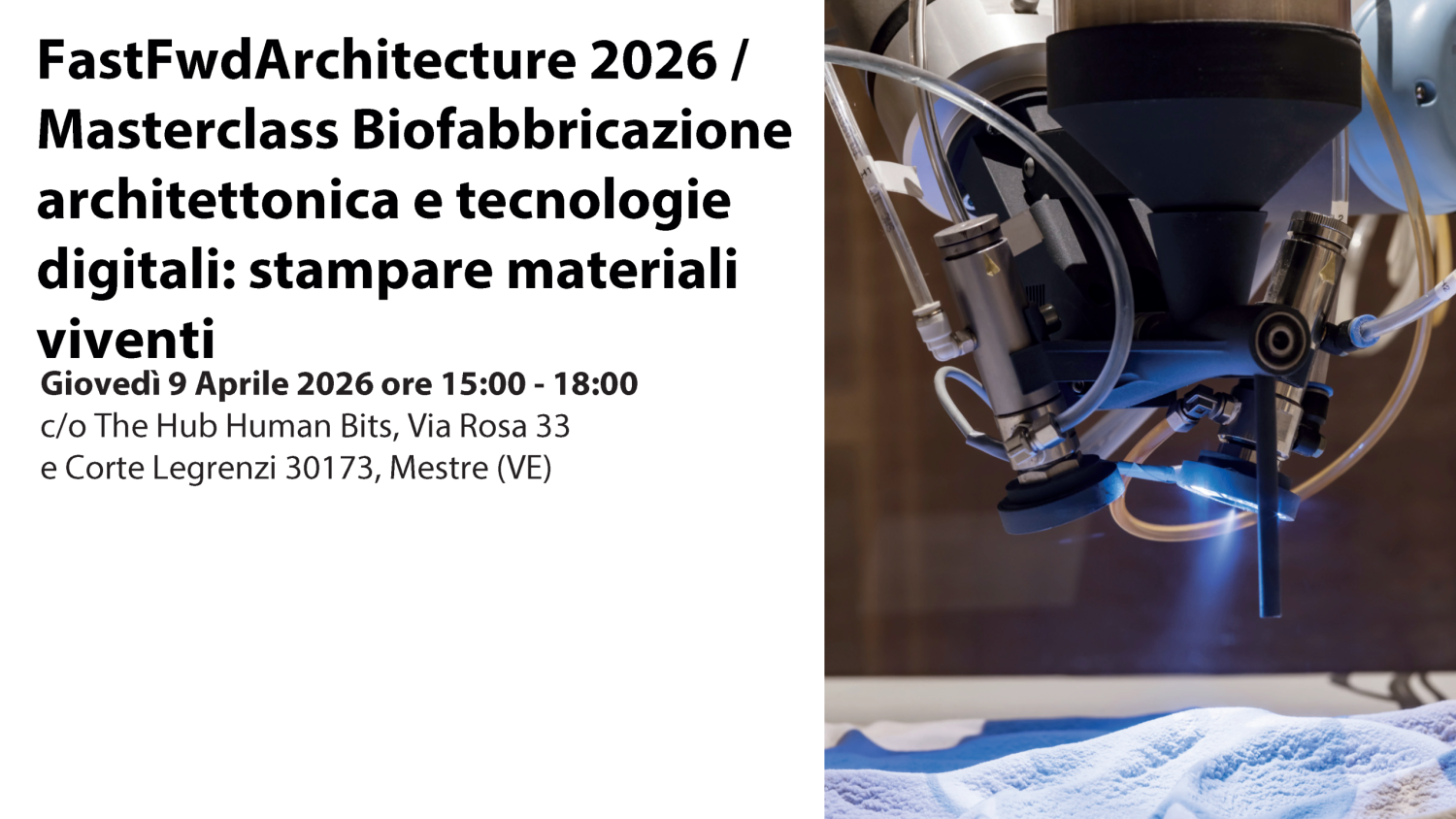 FastFwdArchitecture 2026 / Masterclass Biofabbricazione architettonica e tecnologie digitali: stampare materiali viventi

Giovedì 9 Aprile 2026 ore 15:00 - 18:00
c/o The Hub Human Bits, Via Rosa 33
e Corte Legrenzi 30173, Mestre (VE)